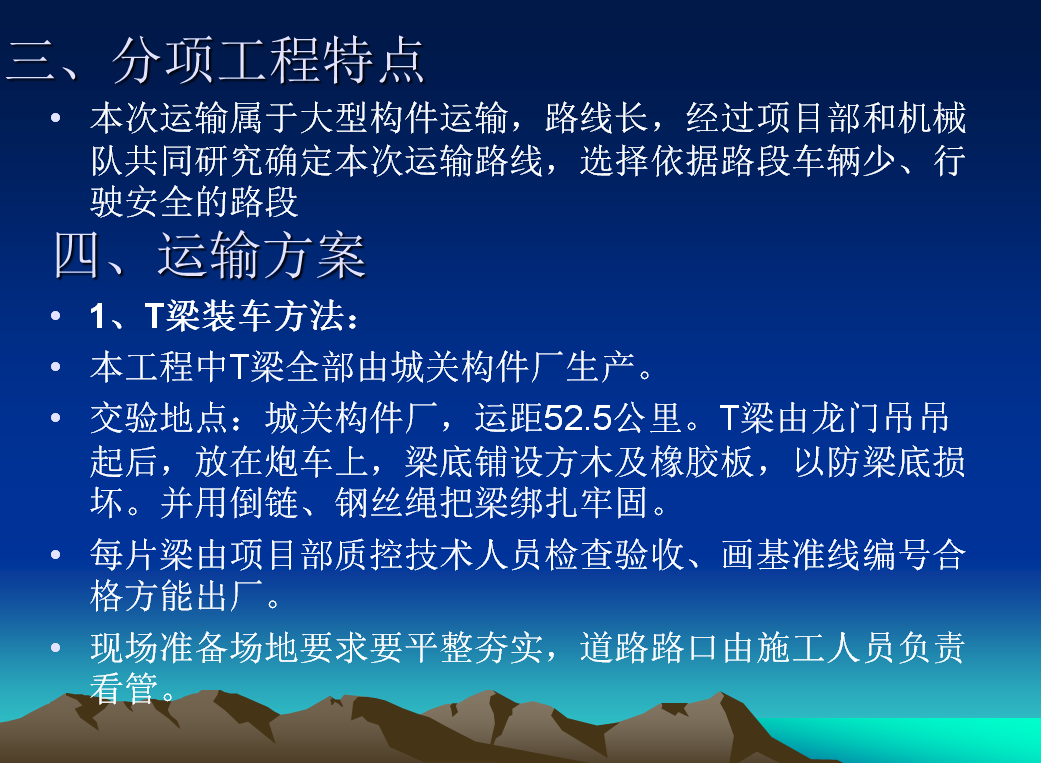 三、分项工程特点

• 本次运输属于大型构件运输，路线长，经过项目部和机械队共同研究确定本次运输路线，选择依据路段车辆少、行驶安全的路段

四、运输方案

• 1、T梁装车方法：

• 本工程中T梁全部由城关构件厂生产。

• 交验地点：城关构件厂，运距52.5公里。T梁由龙门吊吊起后，放在炮车上，梁底铺设方木及橡胶板，以防梁底损坏。并用倒链、钢丝绳把梁绑扎牢固。

• 每片梁由项目部质控技术人员检查验收、画基准线编号合格方能出厂。

• 现场准备场地要求要平整夯实，道路路口由施工人员负责看管。